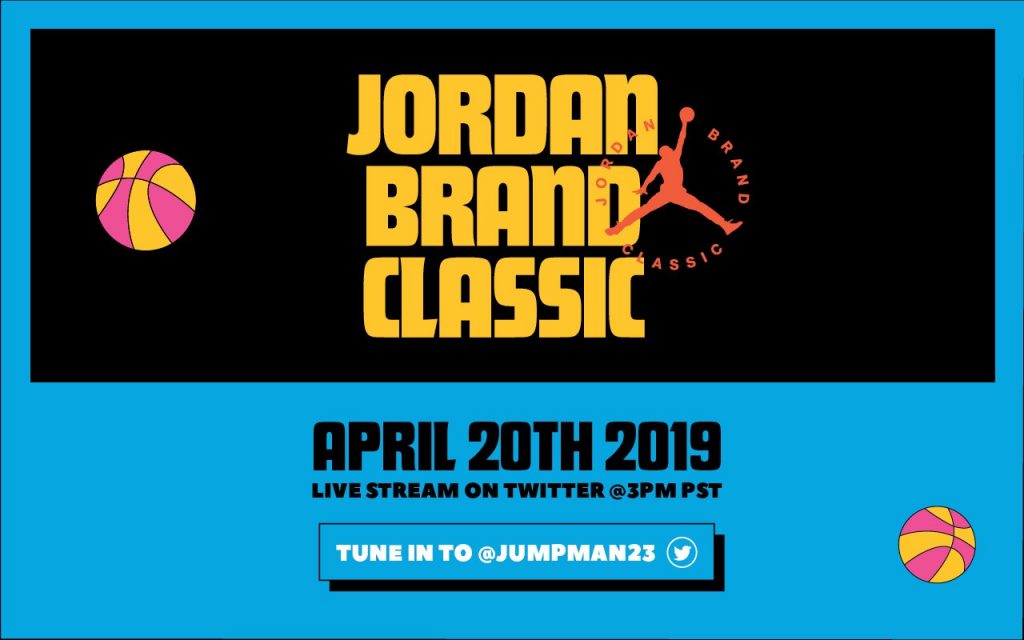 JORDAN BRAND CLASSIC

JORDAN BRAND CLASSIC

APRIL 20TH 2019

LIVE STREAM ON TWITTER @3PM PST

TUNE IN TO @JUMPMAN23